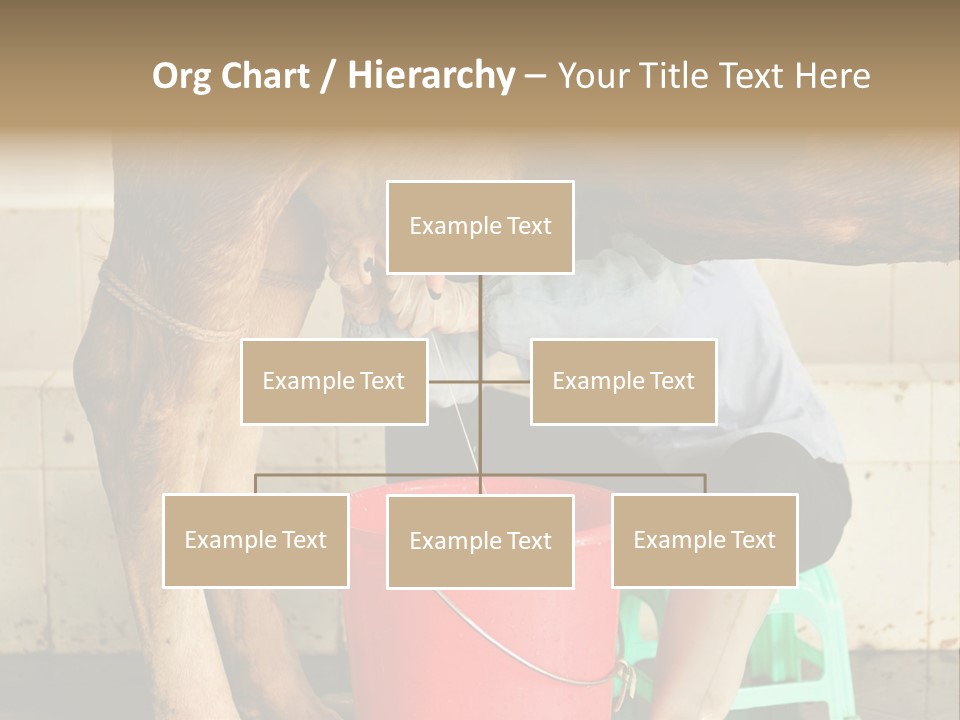 Org Chart / Hierarchy – Your Title Text Here

Example Text

Example Text

Example Text

Example Text

Example Text

Example Text